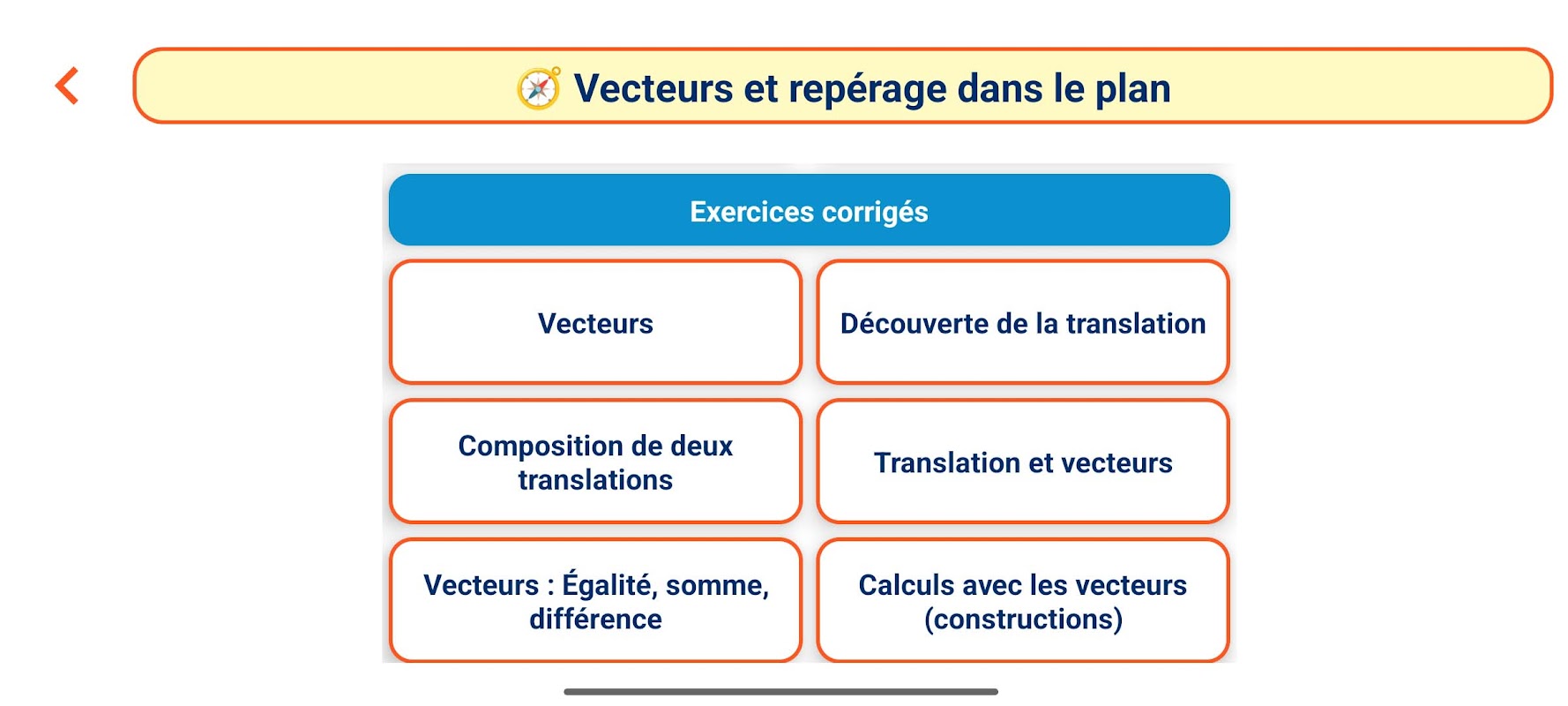 Vecteurs et repérage dans le plan

Exercices corrigés

Vecteurs

Découverte de la translation

Composition de deux translations

Translation et vecteurs

Vecteurs : Égalité, somme, différence

Calculs avec les vecteurs (constructions)